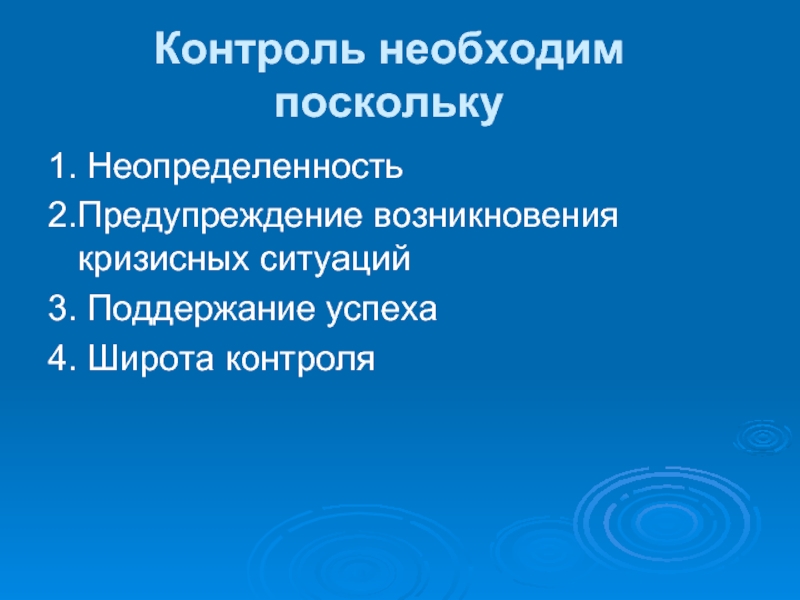 Контроль необходим поскольку

1. Неопределенность

2.Предупреждение возникновения кризисных ситуаций

3. Поддержание успеха

4. Широта контроля